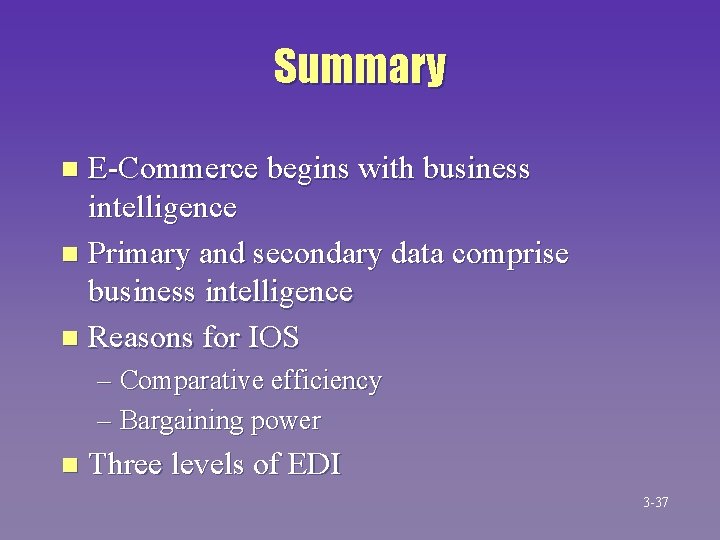 Summary

■ E-Commerce begins with business intelligence
■ Primary and secondary data comprise business intelligence
■ Reasons for IOS
– Comparative efficiency
– Bargaining power
■ Three levels of EDI

3-37